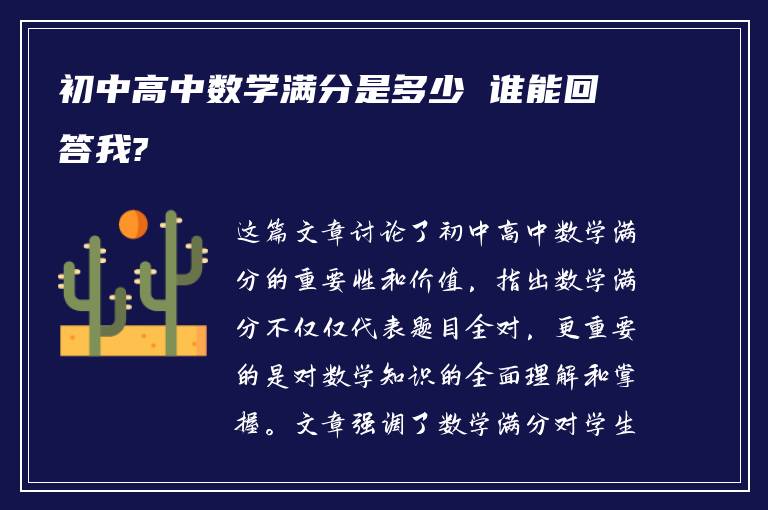 初中高中数学满分是多少 谁能回答我?

这篇文章讨论了初中高中数学满分的重要性和价值，指出数学满分不仅仅代表题目全对，更重要的是对数学知识的全面理解和掌握。文章强调了数学满分对学生